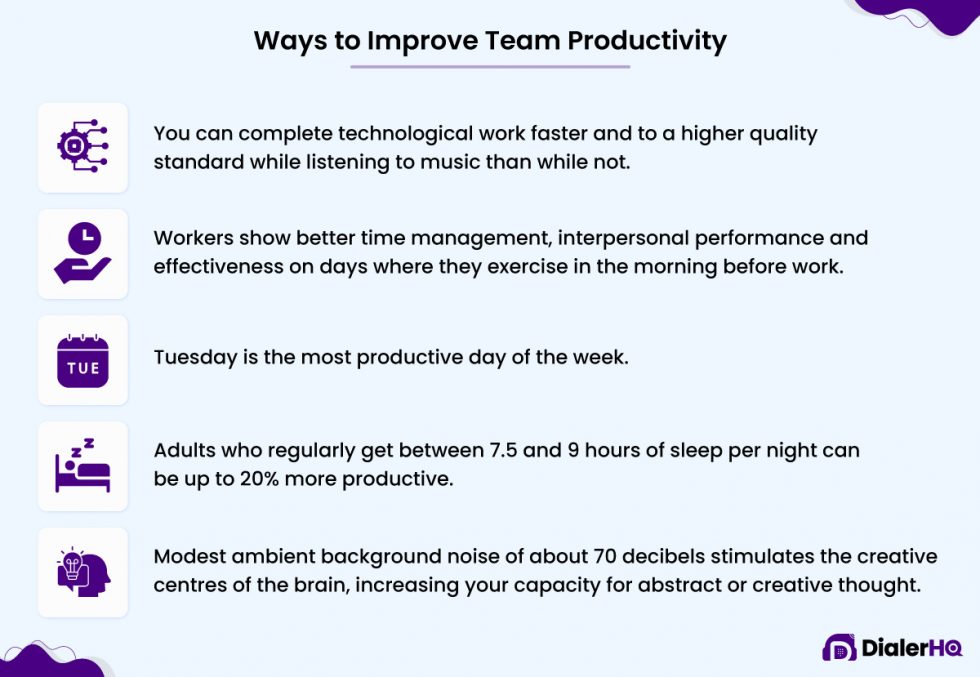 Ways to Improve Team Productivity

You can complete technological work faster and to a higher quality standard while listening to music than while not.

Workers show better time management, interpersonal performance and effectiveness on days where they exercise in the morning before work.

TUE

Tuesday is the most productive day of the week.

Adults who regularly get between 7.5 and 9 hours of sleep per night can be up to 20% more productive.

Modest ambient background noise of about 70 decibels stimulates the creative centres of the brain, increasing your capacity for abstract or creative thought.

DialerHQ